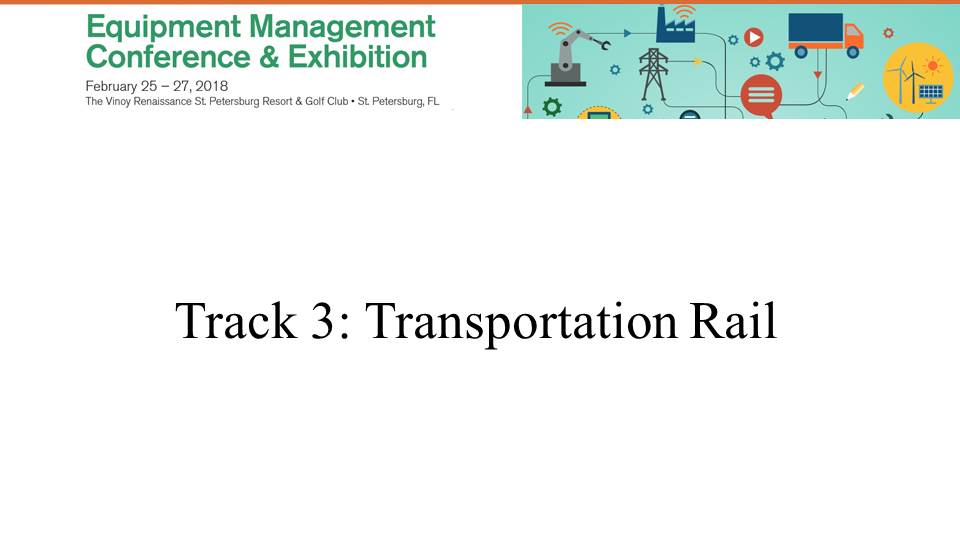 Equipment Management Conference & Exhibition
February 25 – 27, 2018
The Vinoy Renaissance St. Petersburg Resort & Golf Club • St. Petersburg, FL

Track 3: Transportation Rail